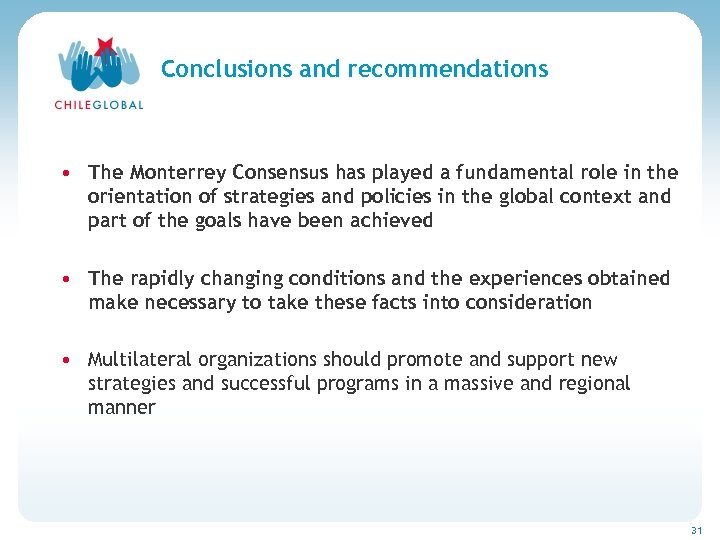 CHILEGLOBAL

Conclusions and recommendations

• The Monterrey Consensus has played a fundamental role in the orientation of strategies and policies in the global context and part of the goals have been achieved

• The rapidly changing conditions and the experiences obtained make necessary to take these facts into consideration

• Multilateral organizations should promote and support new strategies and successful programs in a massive and regional manner

31